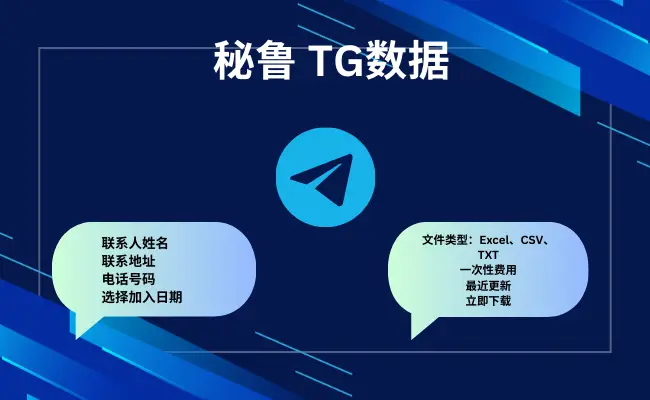 秘鲁 TG数据

联系人姓名
联系地址
电话号码
选择加入日期

文件类型：Excel、CSV、TXT
一次性费用
最近更新
立即下载